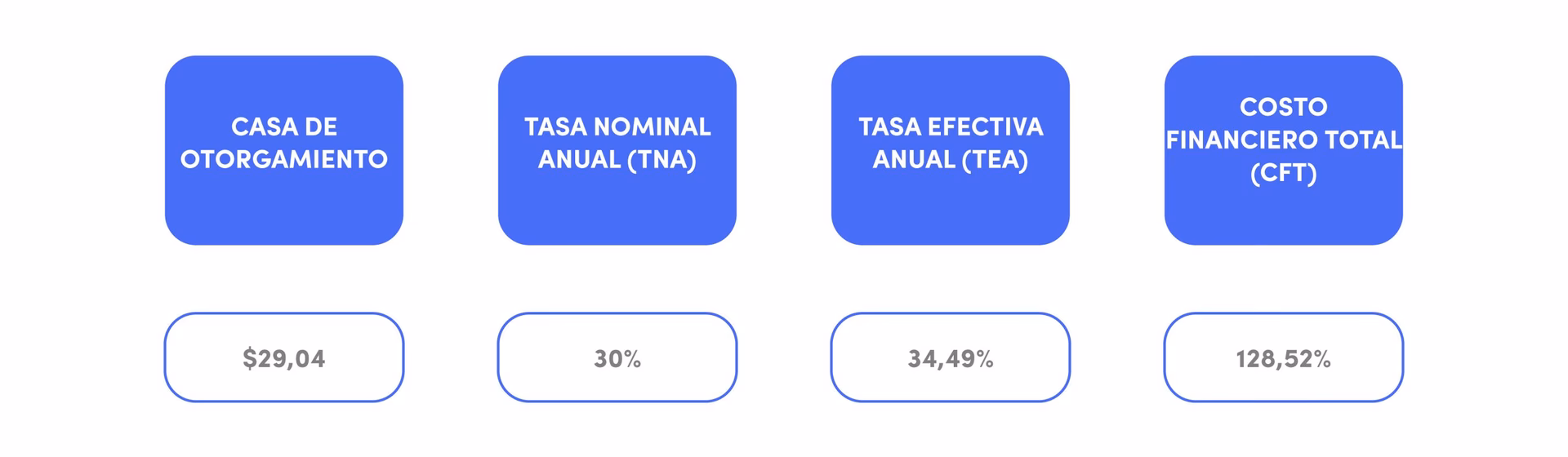 CASA DE OTORGAMIENTO

TASA NOMINAL ANUAL (TNA)

TASA EFECTIVA ANUAL (TEA)

COSTO FINANCIERO TOTAL (CFT)

\$29,04

30%

34,49%

128,52%